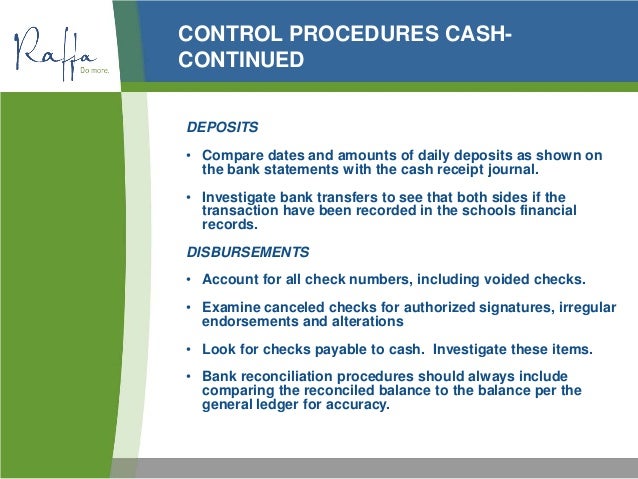 Raffa
Do more.

CONTROL PROCEDURES CASH-CONTINUED

DEPOSITS

• Compare dates and amounts of daily deposits as shown on the bank statements with the cash receipt journal.

• Investigate bank transfers to see that both sides if the transaction have been recorded in the schools financial records.

DISBURSEMENTS

• Account for all check numbers, including voided checks.

• Examine canceled checks for authorized signatures, irregular endorsements and alterations

• Look for checks payable to cash. Investigate these items.

• Bank reconciliation procedures should always include comparing the reconciled balance to the balance per the general ledger for accuracy.